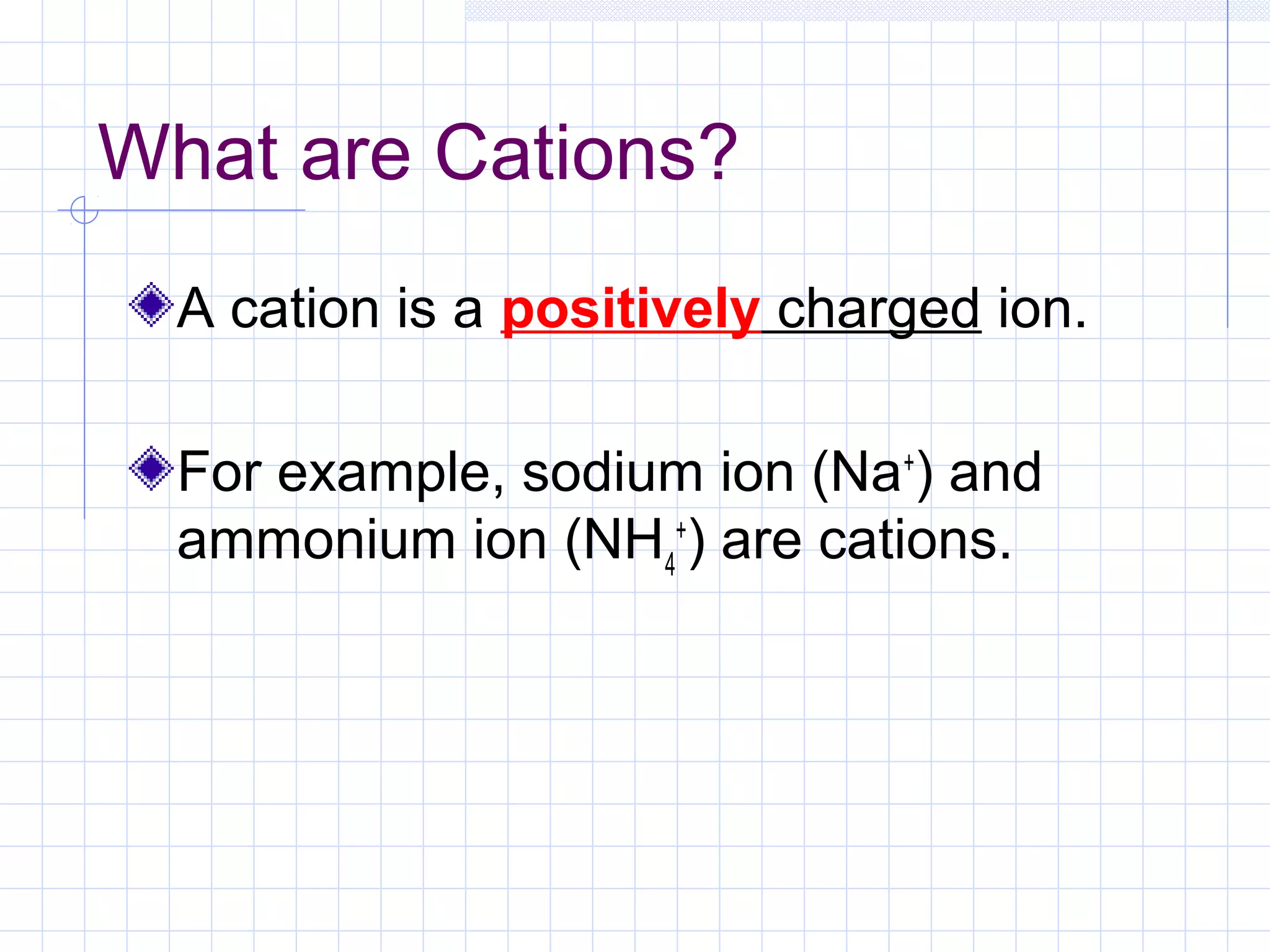 What are Cations?

A cation is a positively charged ion.

For example, sodium ion ($Na^+$) and ammonium ion ($NH_4^+$) are cations.